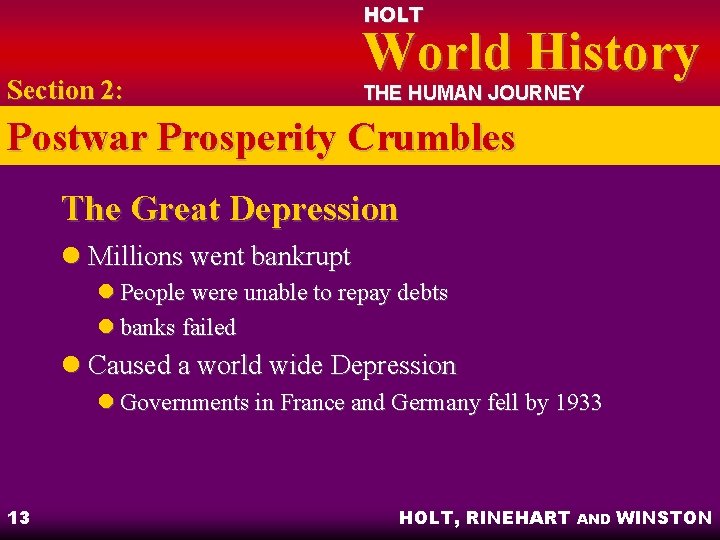 HOLT
World History
THE HUMAN JOURNEY

Section 2:

Postwar Prosperity Crumbles

The Great Depression

- Millions went bankrupt
  - People were unable to repay debts
  - banks failed
- Caused a world wide Depression
  - Governments in France and Germany fell by 1933

13

HOLT, RINEHART AND WINSTON